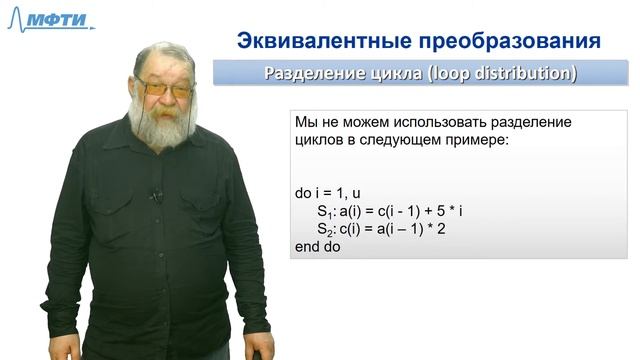 МФТИ

Эквивалентные преобразования

Разделение цикла (loop distribution)

Мы не можем использовать разделение циклов в следующем примере:

do i = 1, u
$S_1$: a(i) = c(i - 1) + 5 * i
$S_2$: c(i) = a(i – 1) * 2
end do